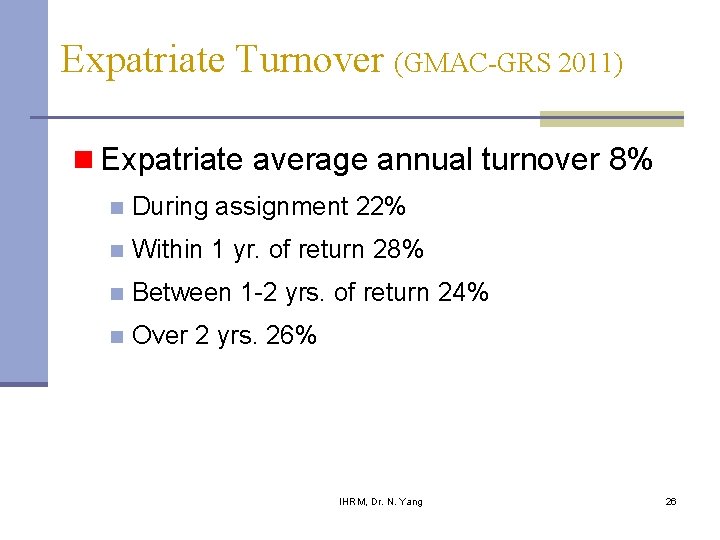 Expatriate Turnover (GMAC-GRS 2011)

Expatriate average annual turnover 8%

During assignment 22%

Within 1 yr. of return 28%

Between 1-2 yrs. of return 24%

Over 2 yrs. 26%

IHRM, Dr. N. Yang

26